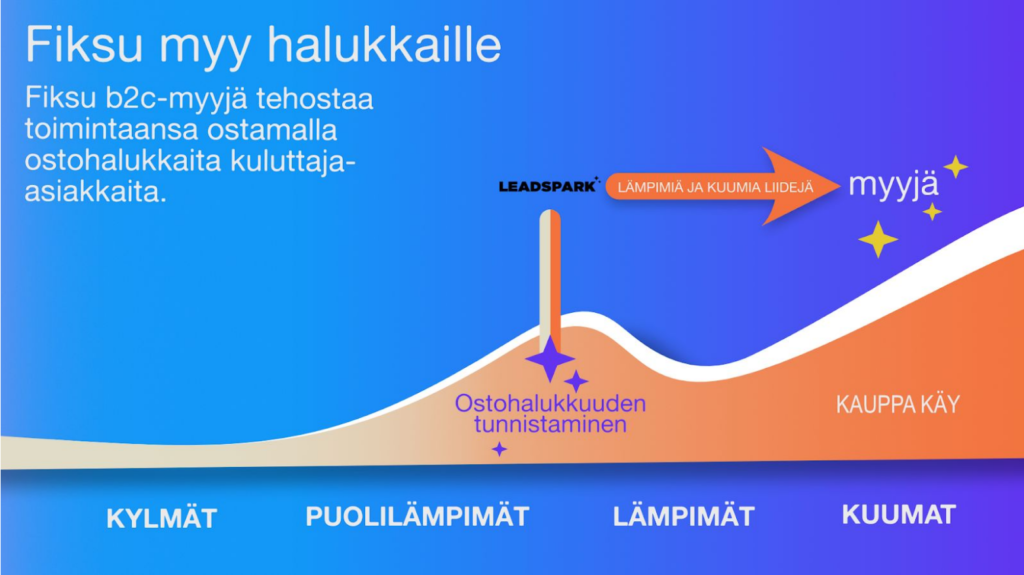 Fiksu myy halukkaille

Fiksu b2c-myyjä tehostaa toimintaansa ostamalla ostohalukkaita kuluttaja-asiakkaita.

LEADSPARK

LÄMPIMIÄ JA KUUMIA LIIDEJÄ

myyjä

Ostohalukkuuden tunnistaminen

KAUPPA KÄY

KYLMÄT

PUOLILÄMPIMÄT

LÄMPIMÄT

KUUMAT